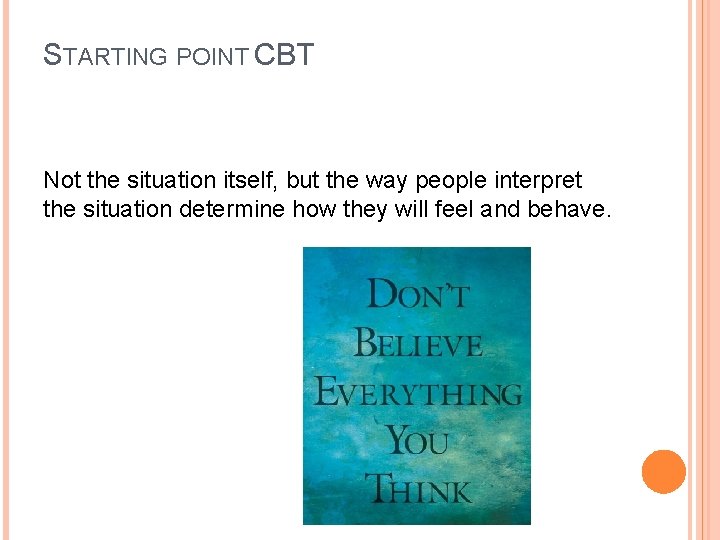 STARTING POINT CBT

Not the situation itself, but the way people interpret the situation determine how they will feel and behave.

DON'T BELIEVE EVERYTHING YOU THINK